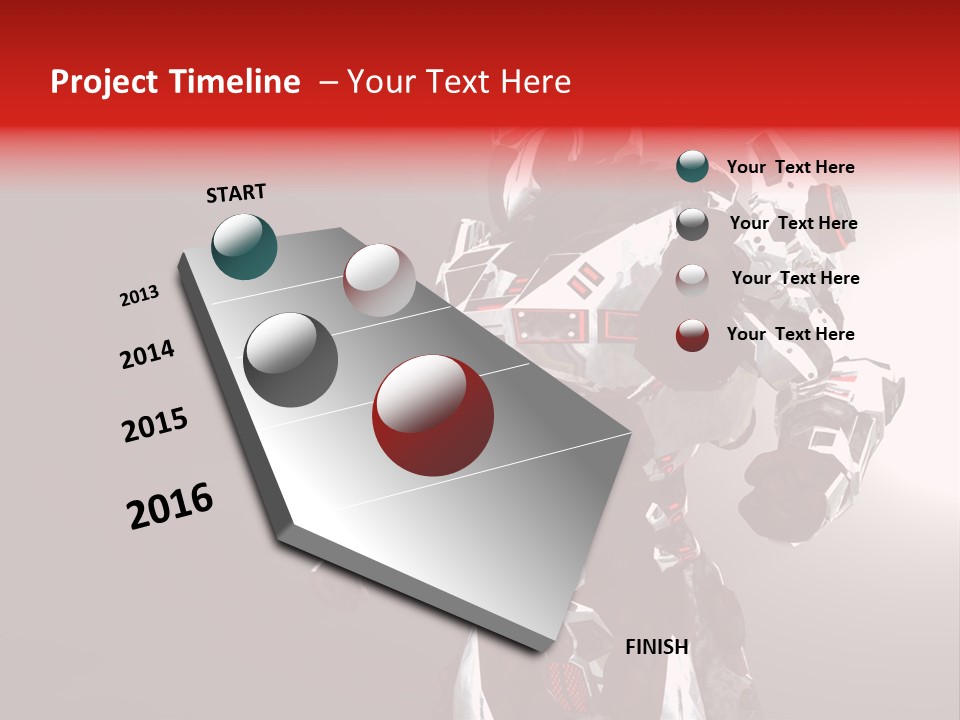 Project Timeline – Your Text Here

START

2013

2014

2015

2016

FINISH

Your Text Here

Your Text Here

Your Text Here

Your Text Here